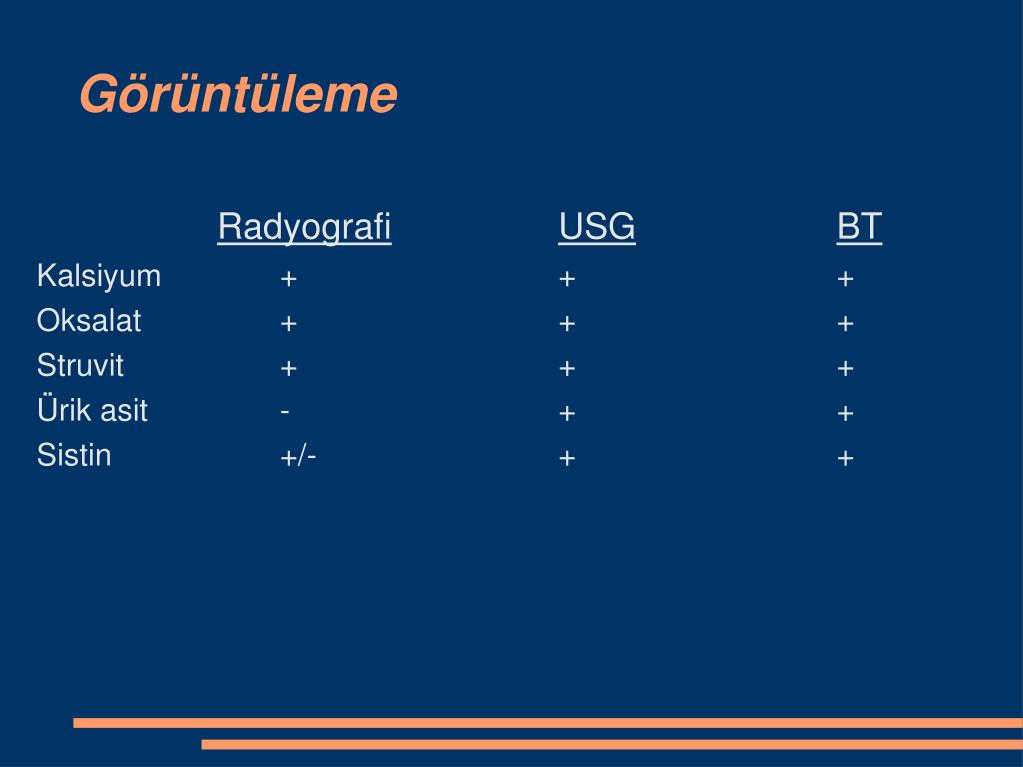 Görüntüleme

| | Radyografi | USG | BT |
|---|---|---|---|
| Kalsiyum | + | + | + |
| Oksalat | + | + | + |
| Struvit | + | + | + |
| Ürik asit | - | + | + |
| Sistin | +/- | + | + |